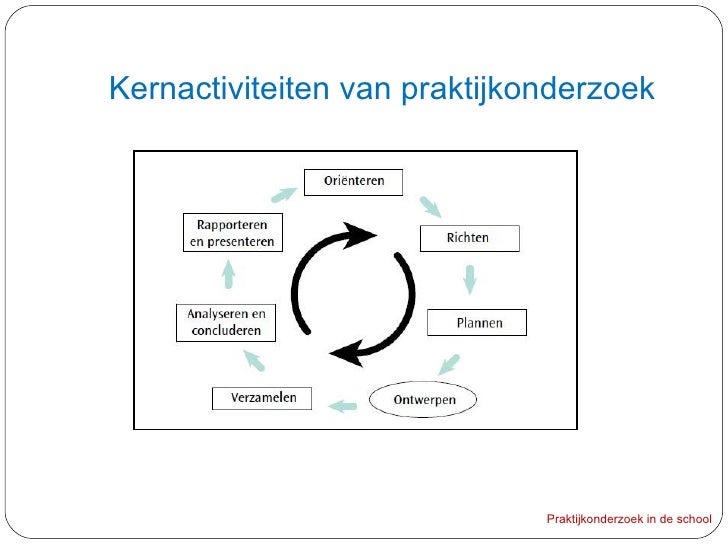 Kernactiviteiten van praktijkonderzoek

Oriënteren

Richten

Plannen

Ontwerpen

Verzamelen

Analyseren en concluderen

Rapporteren en presenteren

Praktijkonderzoek in de school